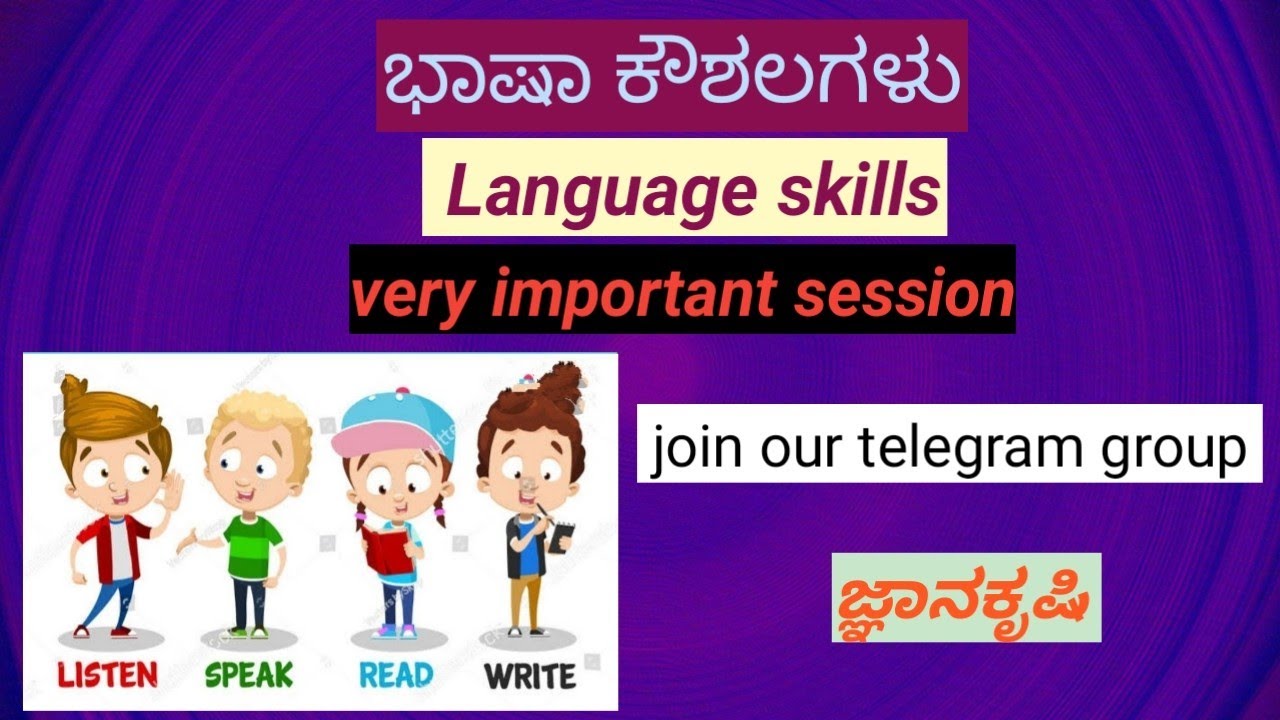 ಭಾಷಾ ಕೌಶಲಗಳು

Language skills

very important session

LISTEN SPEAK READ WRITE

join our telegram group

ಜ್ಞಾನಕೃಷಿ